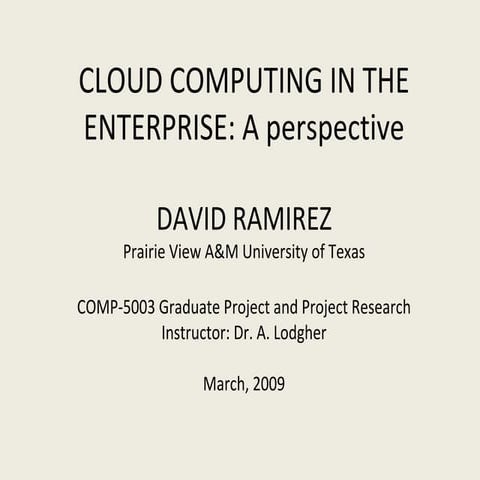 CLOUD COMPUTING IN THE ENTERPRISE: A perspective

DAVID RAMIREZ
Prairie View A&M University of Texas

COMP-5003 Graduate Project and Project Research
Instructor: Dr. A. Lodgher

March, 2009